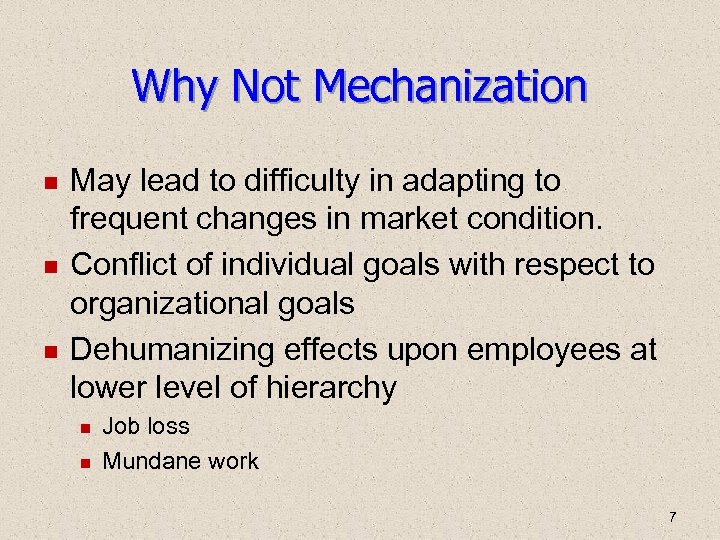 Why Not Mechanization

- May lead to difficulty in adapting to frequent changes in market condition.
- Conflict of individual goals with respect to organizational goals
- Dehumanizing effects upon employees at lower level of hierarchy
  - Job loss
  - Mundane work

7